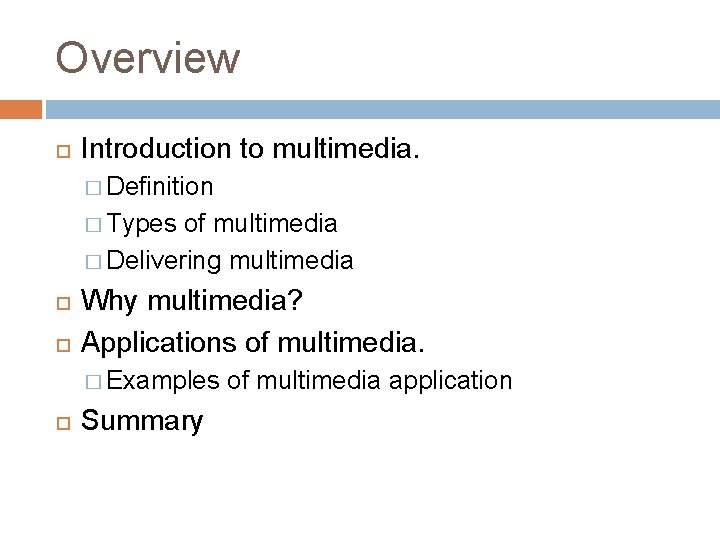 Overview

Introduction to multimedia.

Definition

Types of multimedia

Delivering multimedia

Why multimedia?

Applications of multimedia.

Examples of multimedia application

Summary